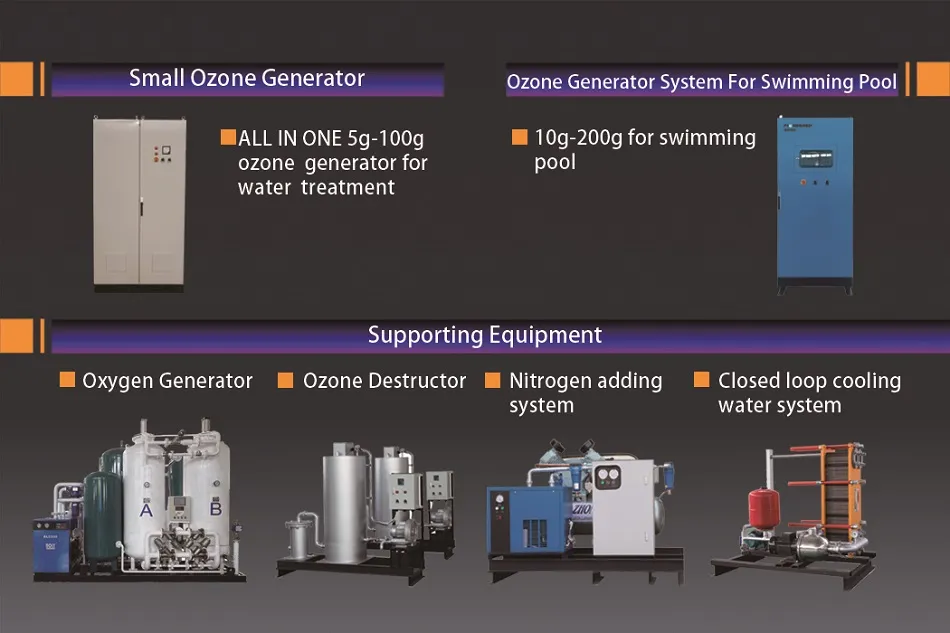 Small Ozone Generator

ALL IN ONE 5g-100g ozone generator for water treatment

Ozone Generator System For Swimming Pool

10g-200g for swimming pool

Supporting Equipment

Oxygen Generator

Ozone Destructor

Nitrogen adding system

Closed loop cooling water system

A

B